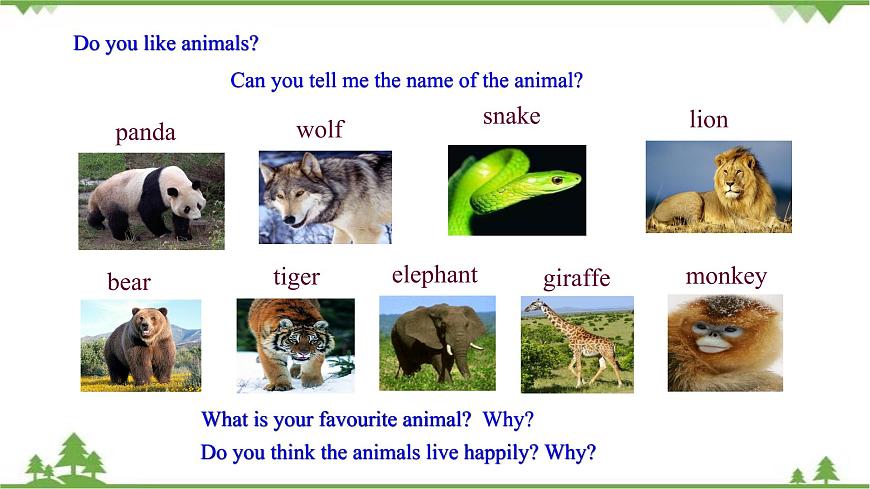 Do you like animals?

Can you tell me the name of the animal?

panda wolf snake lion

bear tiger elephant giraffe monkey

What is your favourite animal? Why?

Do you think the animals live happily? Why?